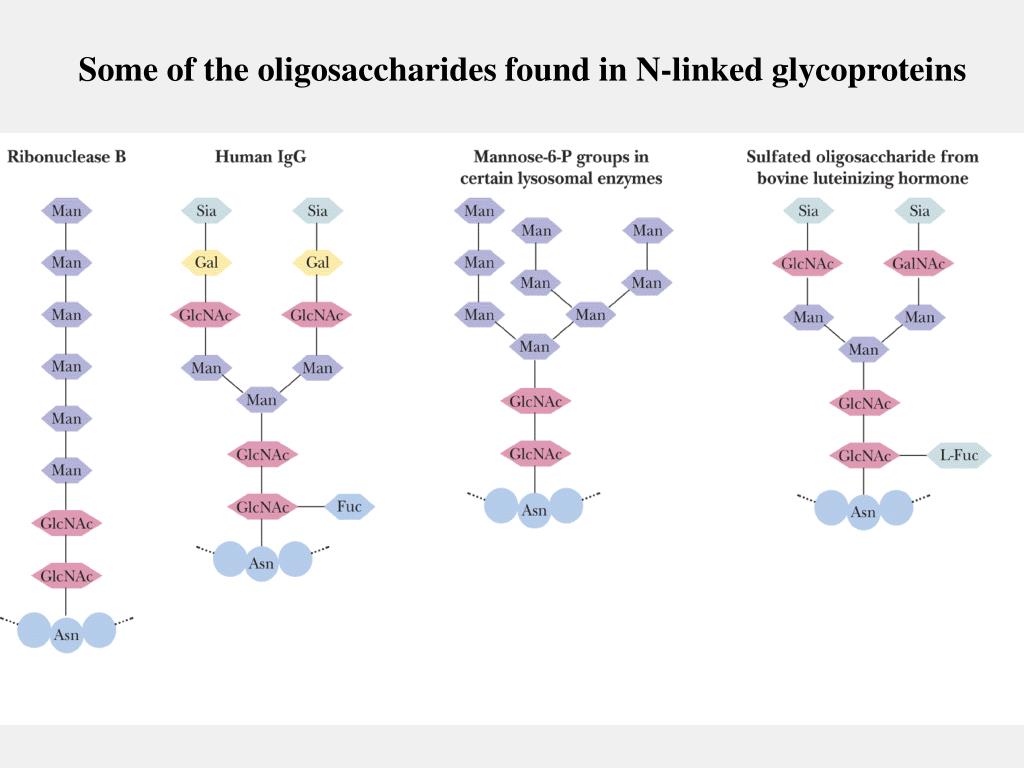 Some of the oligosaccharides found in N-linked glycoproteins

Ribonuclease B

Man
Man
Man
Man
Man
Man
GlcNAc
GlcNAc
Asn

Human IgG

Sia Sia
Gal Gal
GlcNAc GlcNAc
Man Man
Man
GlcNAc
GlcNAc Fuc
Asn

Mannose-6-P groups in certain lysosomal enzymes

Man Man Man
Man Man Man
Man Man
Man
GlcNAc
GlcNAc
Asn

Sulfated oligosaccharide from bovine luteinizing hormone

Sia Sia
GlcNAc GalNAc
Man Man
Man
GlcNAc
GlcNAc L-Fuc
Asn